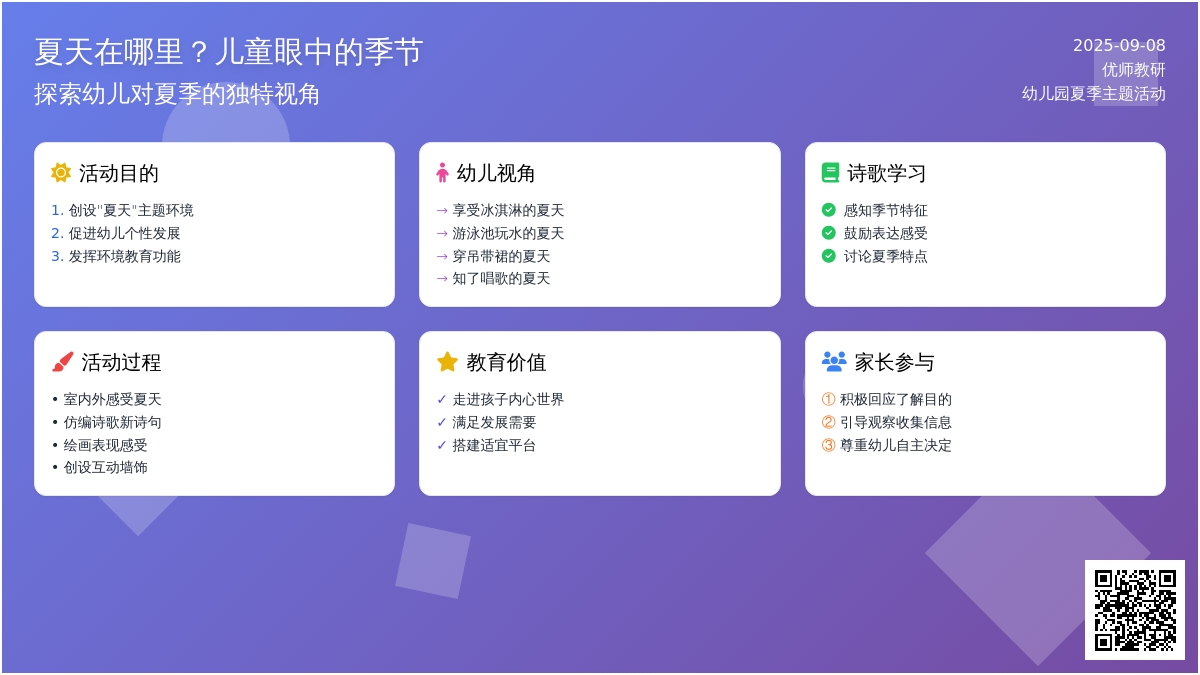 夏天在哪里？儿童眼中的季节
探索幼儿对夏季的独特视角

2025-09-08
优师教研
幼儿园夏季主题活动

活动目的
1. 创设"夏天"主题环境
2. 促进幼儿个性发展
3. 发挥环境教育功能

幼儿视角
→ 享受冰淇淋的夏天
→ 游泳池玩水的夏天
→ 穿吊带裙的夏天
→ 知了唱歌的夏天

诗歌学习
感知季节特征
鼓励表达感受
讨论夏季特点

活动过程
• 室内外感受夏天
• 仿编诗歌新诗句
• 绘画表现感受
• 创设互动墙饰

教育价值
✓ 走进孩子内心世界
✓ 满足发展需要
✓ 搭建适宜平台

家长参与
① 积极回应了解目的
② 引导观察收集信息
③ 尊重幼儿自主决定